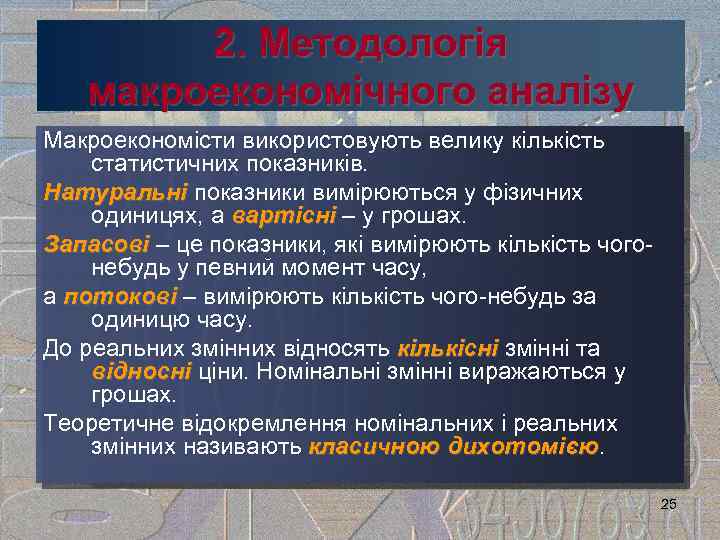 2. Методологія макроекономічного аналізу

Макроекономісти використовують велику кількість статистичних показників.

Натуральні показники вимірюються у фізичних одиницях, а вартісні – у грошах.

Запасові – це показники, які вимірюють кількість чого-небудь у певний момент часу,

а потокові – вимірюють кількість чого-небудь за одиницю часу.

До реальних змінних відносять кількісні змінні та відносні ціни. Номінальні змінні виражаються у грошах.

Теоретичне відокремлення номінальних і реальних змінних називають класичною дихотомією.

25